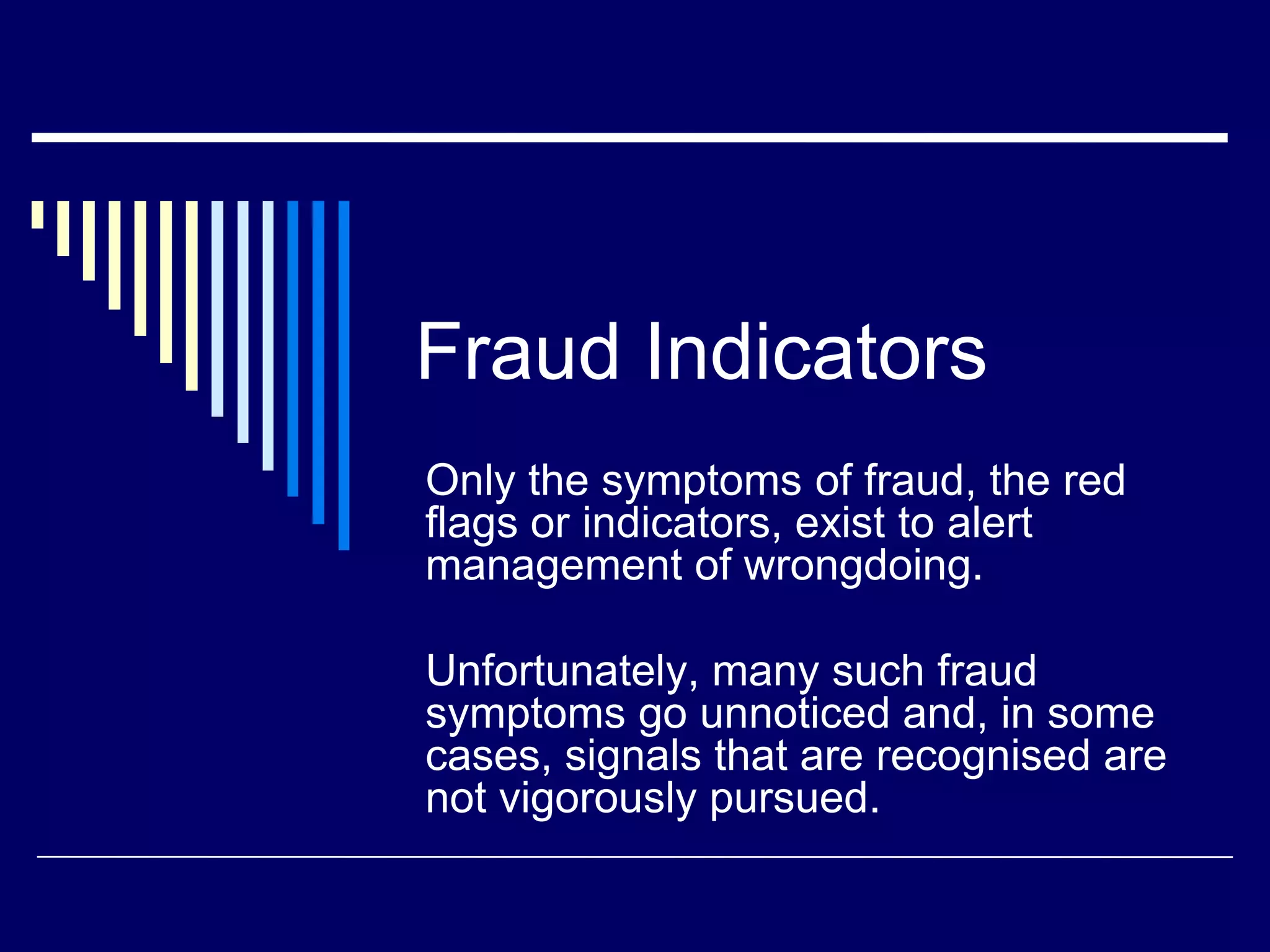 Fraud Indicators

Only the symptoms of fraud, the red flags or indicators, exist to alert management of wrongdoing.

Unfortunately, many such fraud symptoms go unnoticed and, in some cases, signals that are recognised are not vigorously pursued.